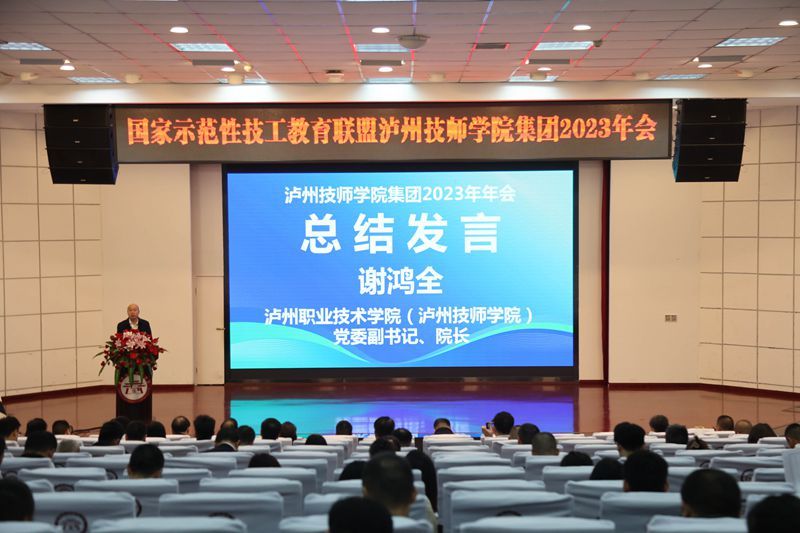 国家示范性技工教育联盟泸州技师学院集团2023年会

泸州技师学院集团2023年年会

总结发言

谢鸿全

泸州职业技术学院（泸州技师学院）
党委副书记、院长